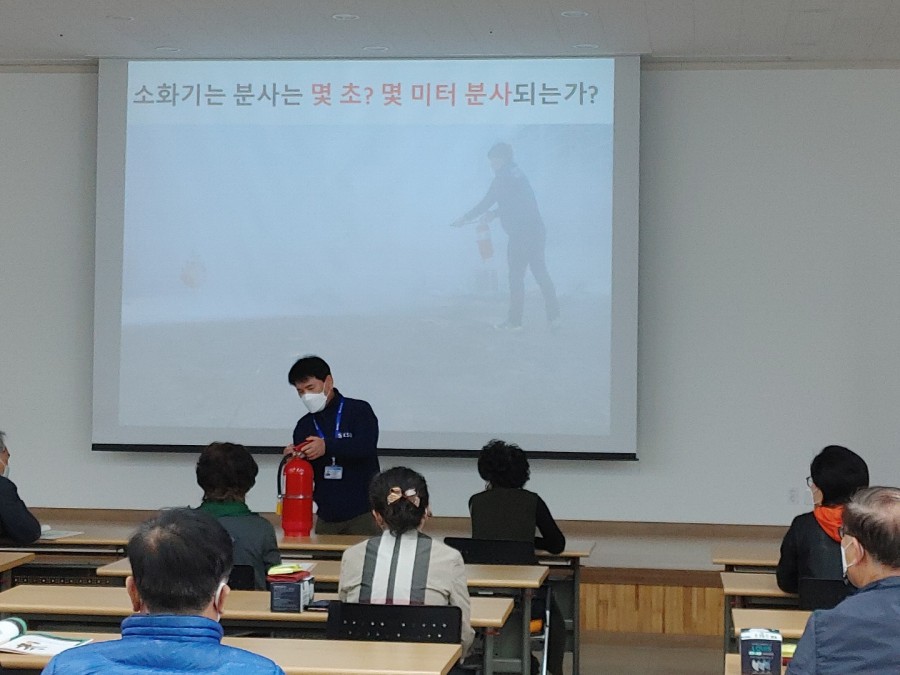 소화기는 분사는 몇 초? 몇 미터 분사되는가?